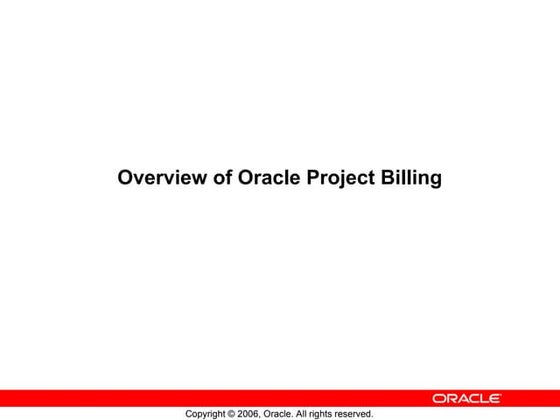 Overview of Oracle Project Billing

ORACLE

Copyright © 2006, Oracle. All rights reserved.